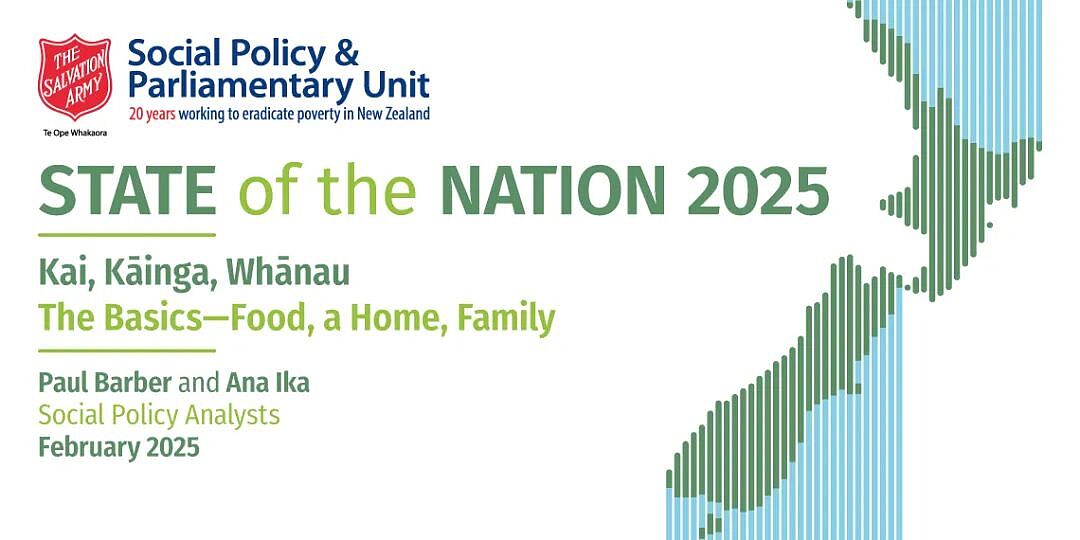 THE SALVATION ARMY
Te Ope Whakaora

Social Policy & Parliamentary Unit
20 years working to eradicate poverty in New Zealand

STATE of the NATION 2025

Kai, Kāinga, Whānau
The Basics—Food, a Home, Family

Paul Barber and Ana Ika
Social Policy Analysts
February 2025